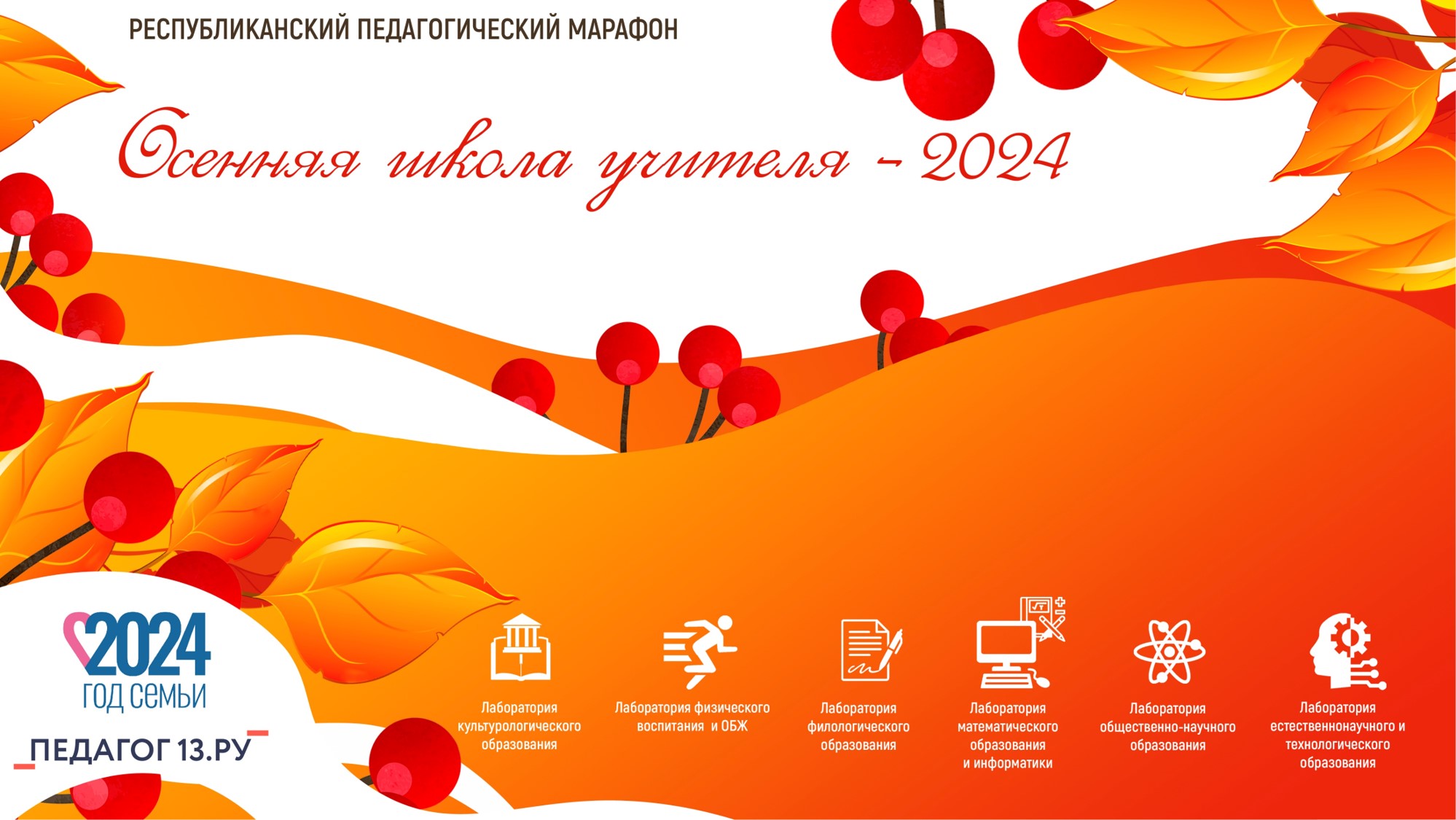 РЕСПУБЛИКАНСКИЙ ПЕДАГОГИЧЕСКИЙ МАРАФОН

Осенняя школа учителя - 2024

2024
ГОД СЕМЬИ

ПЕДАГОГ 13.РУ

Лаборатория культурологического образования

Лаборатория физического воспитания и ОБЖ

Лаборатория филологического образования

Лаборатория математического образования и информатики

Лаборатория общественно-научного образования

Лаборатория естественнонаучного и технологического образования